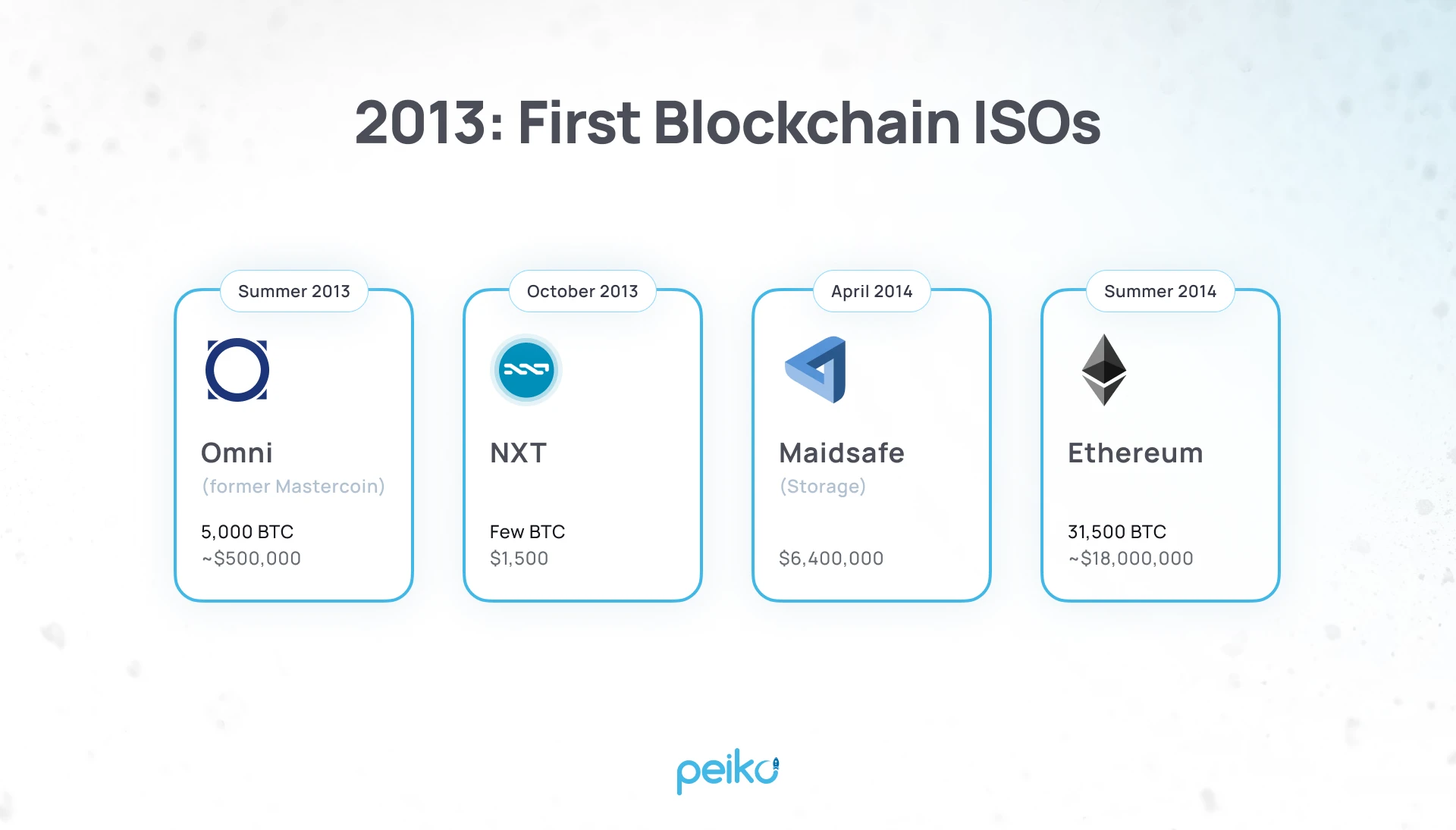 2013: First Blockchain ISOs

Summer 2013

Omni
(former Mastercoin)

5,000 BTC
~$500,000

October 2013

NXT

Few BTC
$1,500

April 2014

Maidsafe
(Storage)

$6,400,000

Summer 2014

Ethereum

31,500 BTC
~$18,000,000

peiko